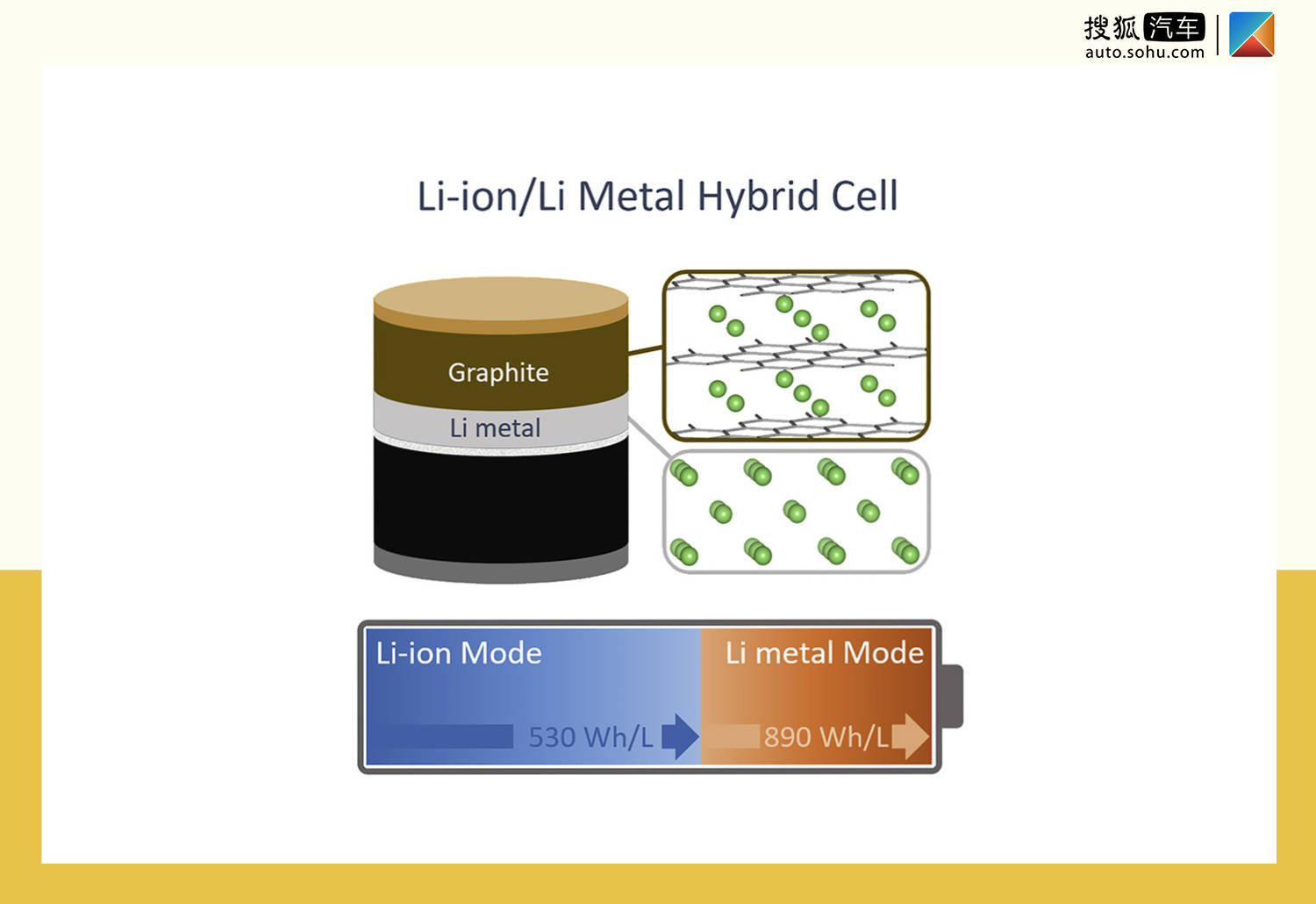 搜狐汽车
auto.sohu.com

Li-ion/Li Metal Hybrid Cell

Graphite

Li metal

Li-ion Mode

Li metal Mode

530 Wh/L

890 Wh/L